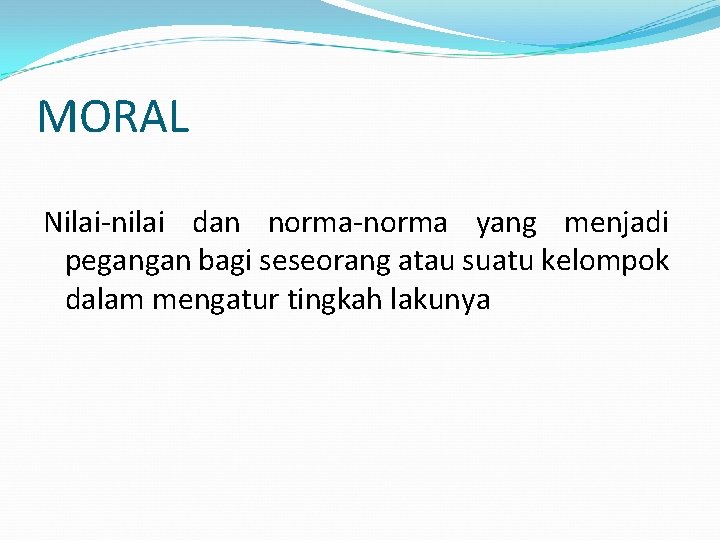 MORAL

Nilai-nilai dan norma-norma yang menjadi pegangan bagi seseorang atau suatu kelompok dalam mengatur tingkah lakunya